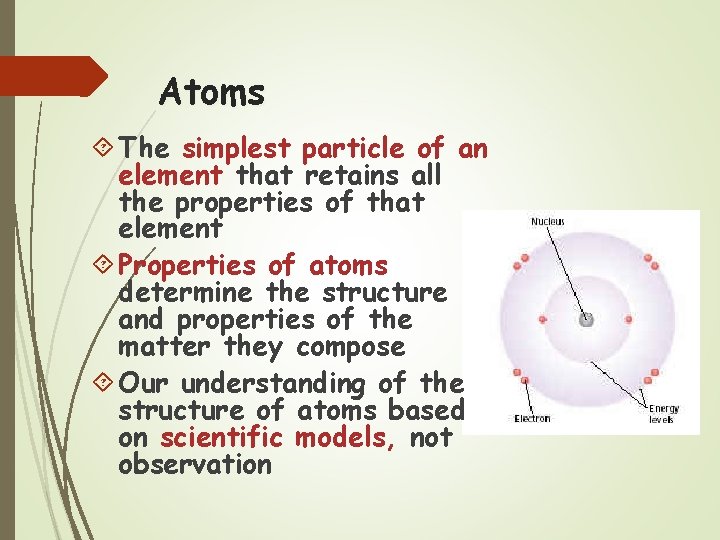 Atoms

The simplest particle of an element that retains all the properties of that element

Properties of atoms determine the structure and properties of the matter they compose

Our understanding of the structure of atoms based on scientific models, not observation

Nucleus

Electron

Energy levels